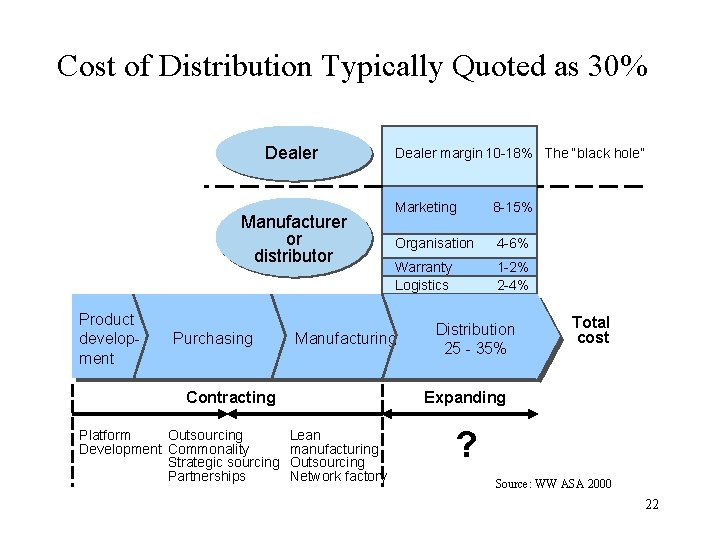 Cost of Distribution Typically Quoted as 30%

Dealer

Dealer margin 10-18%

The "black hole"

Manufacturer or distributor

Marketing 8-15%

Organisation 4-6%

Warranty 1-2%

Logistics 2-4%

Product development

Purchasing

Manufacturing

Distribution 25 - 35%

Total cost

Contracting

Expanding

Platform Development

Outsourcing
Commonality
Strategic sourcing
Partnerships

Lean manufacturing
Outsourcing
Network factory

?

Source: WW ASA 2000

22